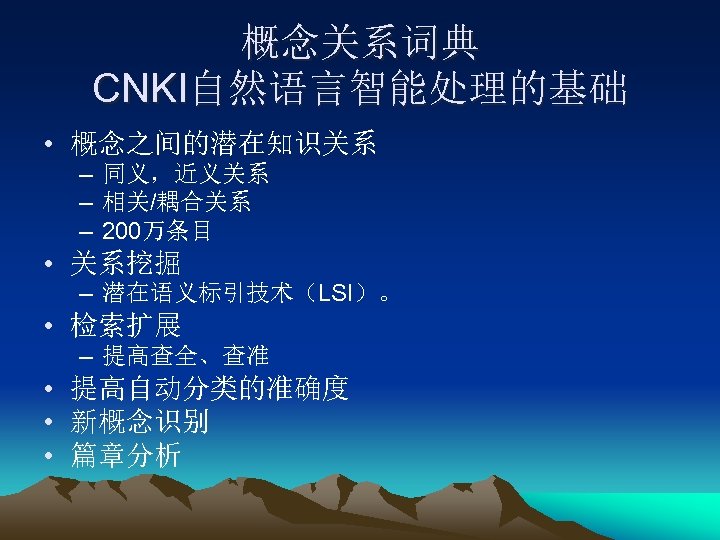 概念关系词典
CNKI自然语言智能处理的基础

• 概念之间的潜在知识关系
– 同义，近义关系
– 相关/耦合关系
– 200万条目
• 关系挖掘
– 潜在语义标引技术（LSI）。
• 检索扩展
– 提高查全、查准
• 提高自动分类的准确度
• 新概念识别
• 篇章分析